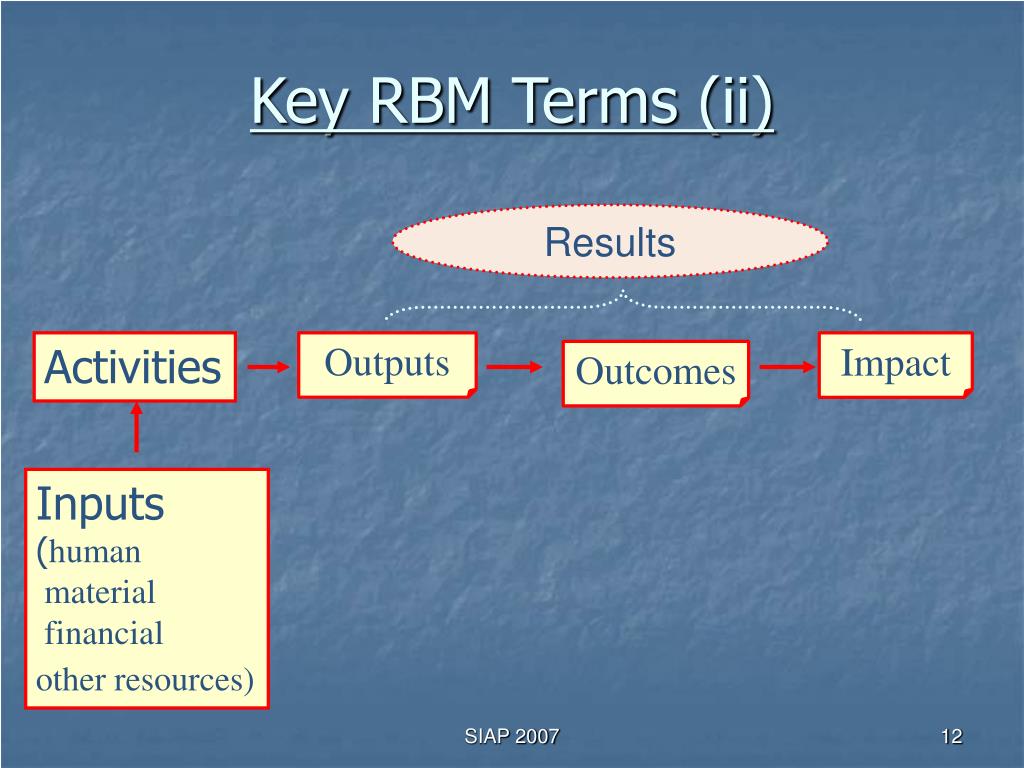 Key RBM Terms (ii)

Results

Activities

Outputs

Outcomes

Impact

Inputs
(human
material
financial
other resources)

SIAP 2007

12